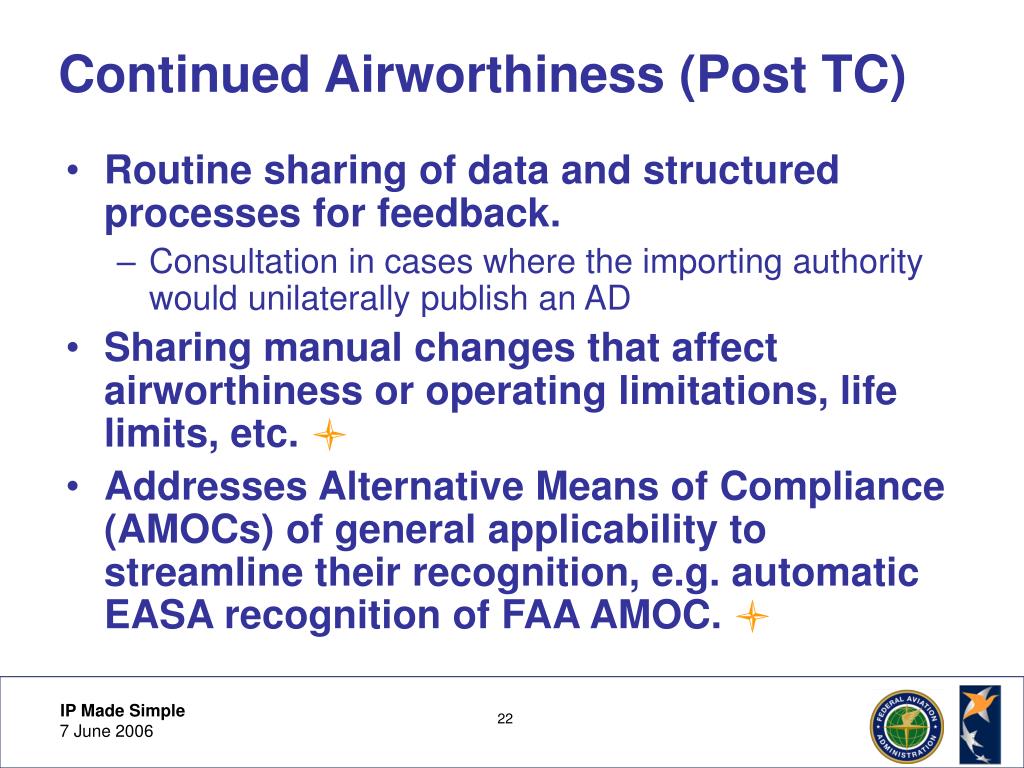 Continued Airworthiness (Post TC)

• Routine sharing of data and structured processes for feedback.
– Consultation in cases where the importing authority would unilaterally publish an AD

• Sharing manual changes that affect airworthiness or operating limitations, life limits, etc.

• Addresses Alternative Means of Compliance (AMOCs) of general applicability to streamline their recognition, e.g. automatic EASA recognition of FAA AMOC.

IP Made Simple
7 June 2006

22

FEDERAL AVIATION ADMINISTRATION